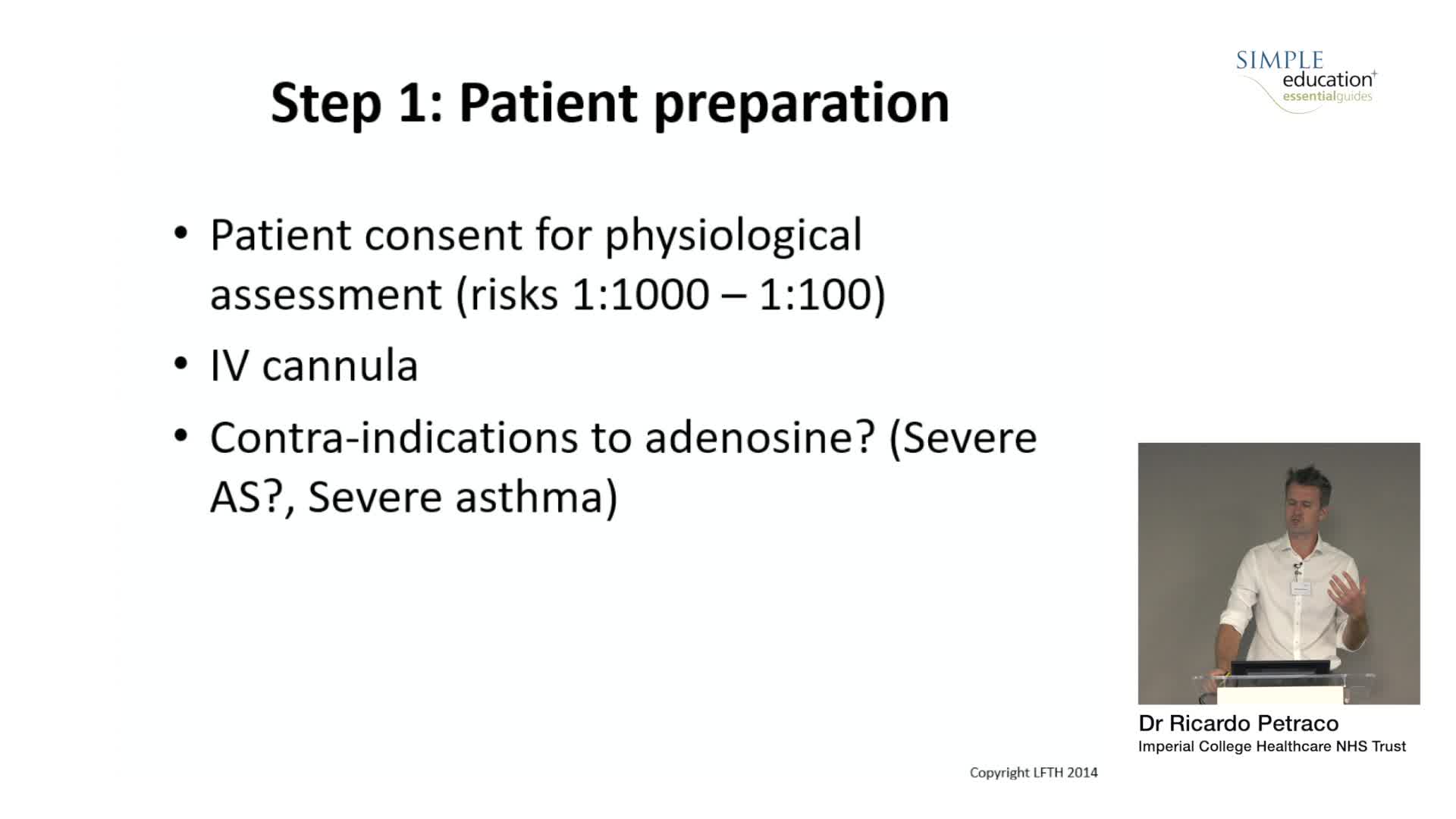 SIMPLE education+ essentialguides

Step 1: Patient preparation

• Patient consent for physiological assessment (risks 1:1000 – 1:100)

• IV cannula

• Contra-indications to adenosine? (Severe AS?, Severe asthma)

Dr Ricardo Petraco
Imperial College Healthcare NHS Trust

Copyright LFTH 2014